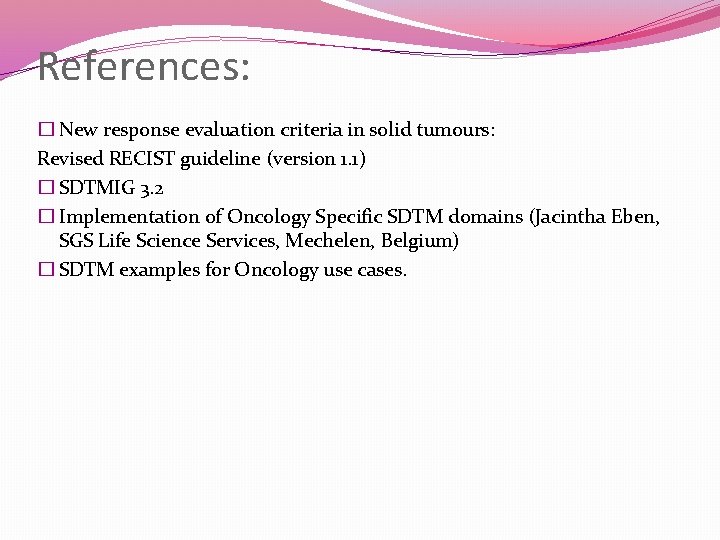 References:

☐ New response evaluation criteria in solid tumours:
Revised RECIST guideline (version 1.1)
☐ SDTMIG 3.2
☐ Implementation of Oncology Specific SDTM domains (Jacintha Eben, SGS Life Science Services, Mechelen, Belgium)
☐ SDTM examples for Oncology use cases.